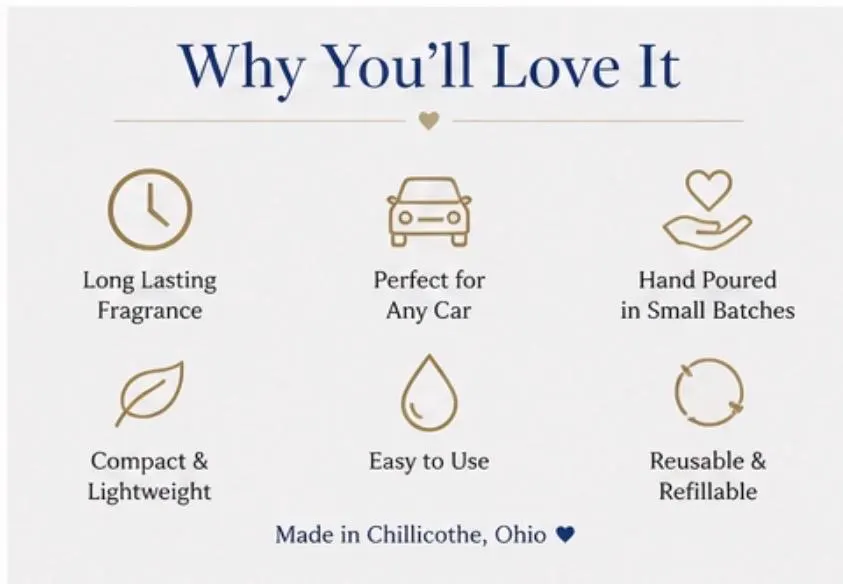 Why You'll Love It

Long Lasting Fragrance

Perfect for Any Car

Hand Poured in Small Batches

Compact & Lightweight

Easy to Use

Reusable & Refillable

Made in Chillicothe, Ohio ♥